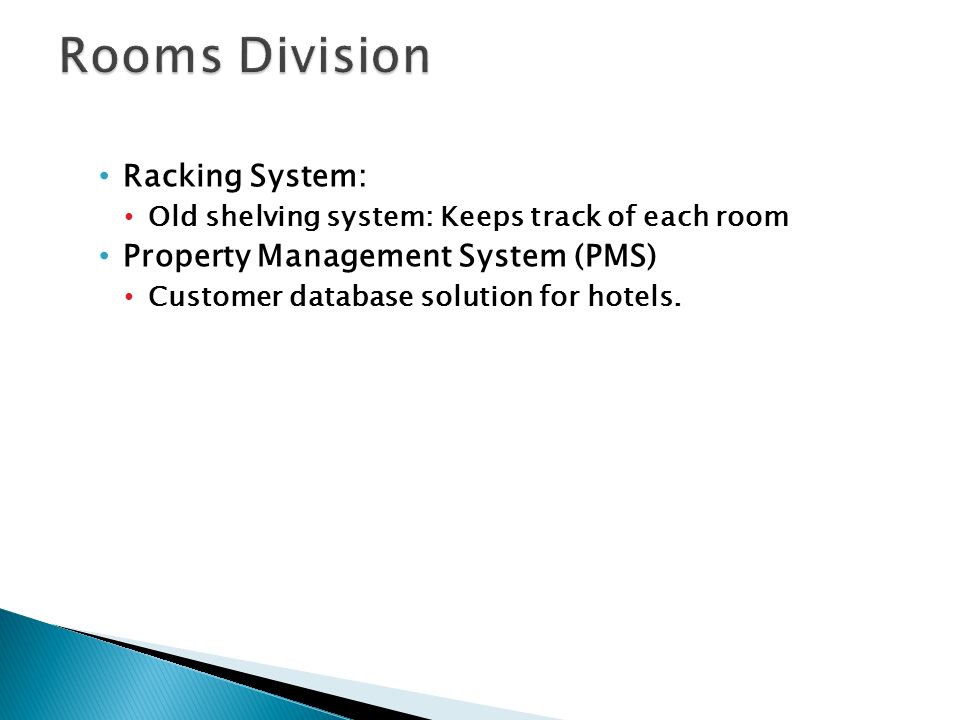 Rooms Division

• Racking System:
  • Old shelving system: Keeps track of each room
• Property Management System (PMS)
  • Customer database solution for hotels.